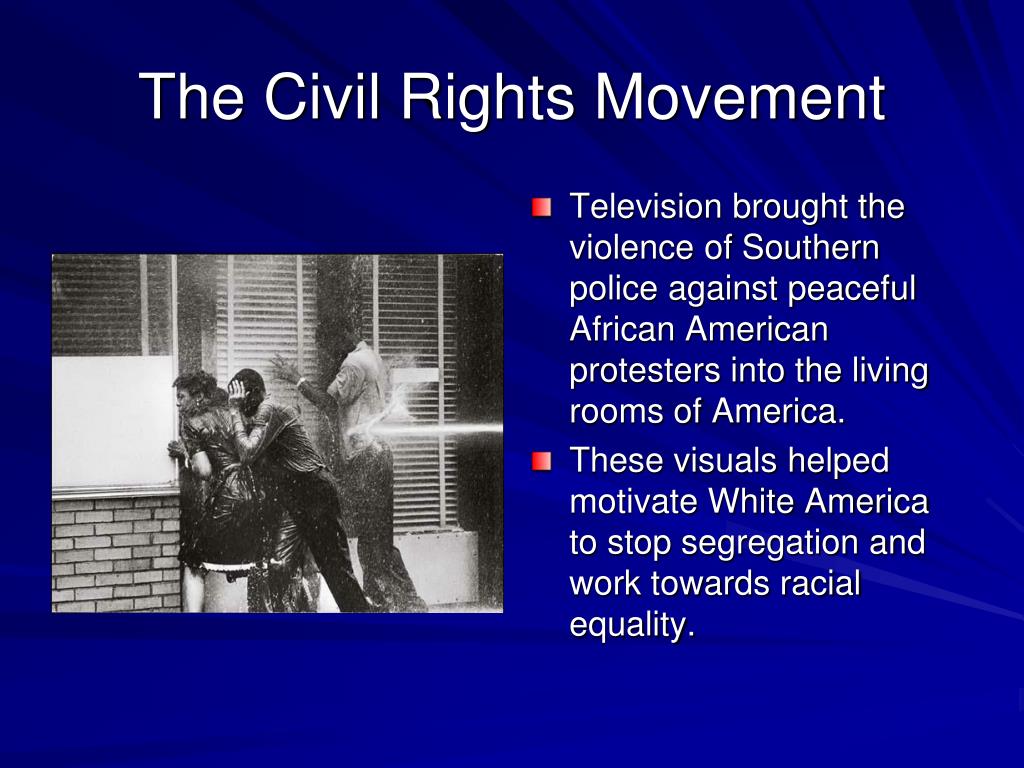 The Civil Rights Movement

Television brought the violence of Southern police against peaceful African American protesters into the living rooms of America.

These visuals helped motivate White America to stop segregation and work towards racial equality.